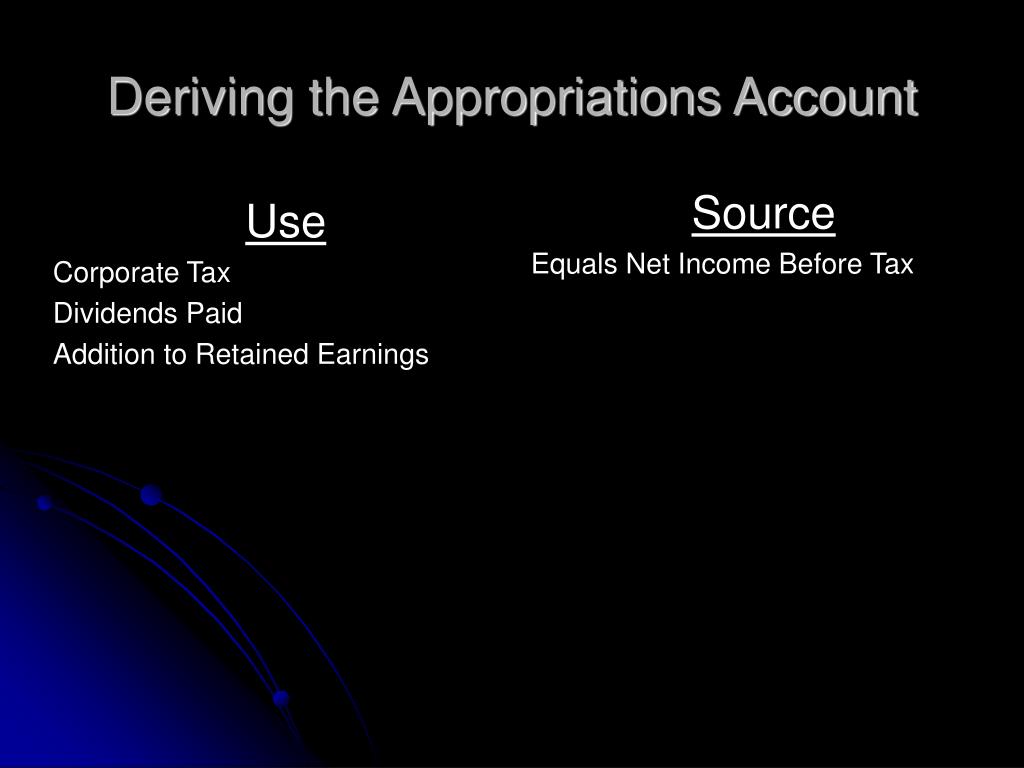 Deriving the Appropriations Account

Use

Corporate Tax

Dividends Paid

Addition to Retained Earnings

Source

Equals Net Income Before Tax